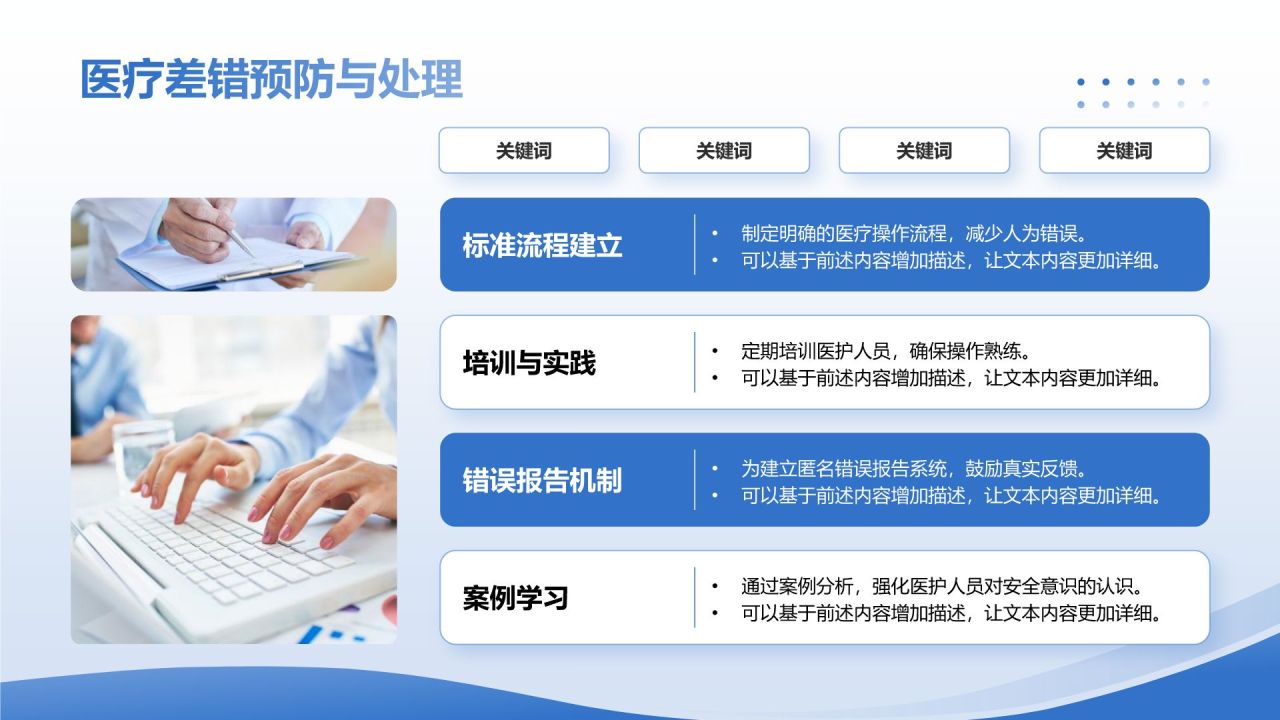 医疗差错预防与处理

关键词

关键词

关键词

关键词

标准流程建立

• 制定明确的医疗操作流程，减少人为错误。
• 可以基于前述内容增加描述，让文本内容更加详细。

培训与实践

• 定期培训医护人员，确保操作熟练。
• 可以基于前述内容增加描述，让文本内容更加详细。

错误报告机制

• 为建立匿名错误报告系统，鼓励真实反馈。
• 可以基于前述内容增加描述，让文本内容更加详细。

案例学习

• 通过案例分析，强化医护人员对安全意识的认识。
• 可以基于前述内容增加描述，让文本内容更加详细。